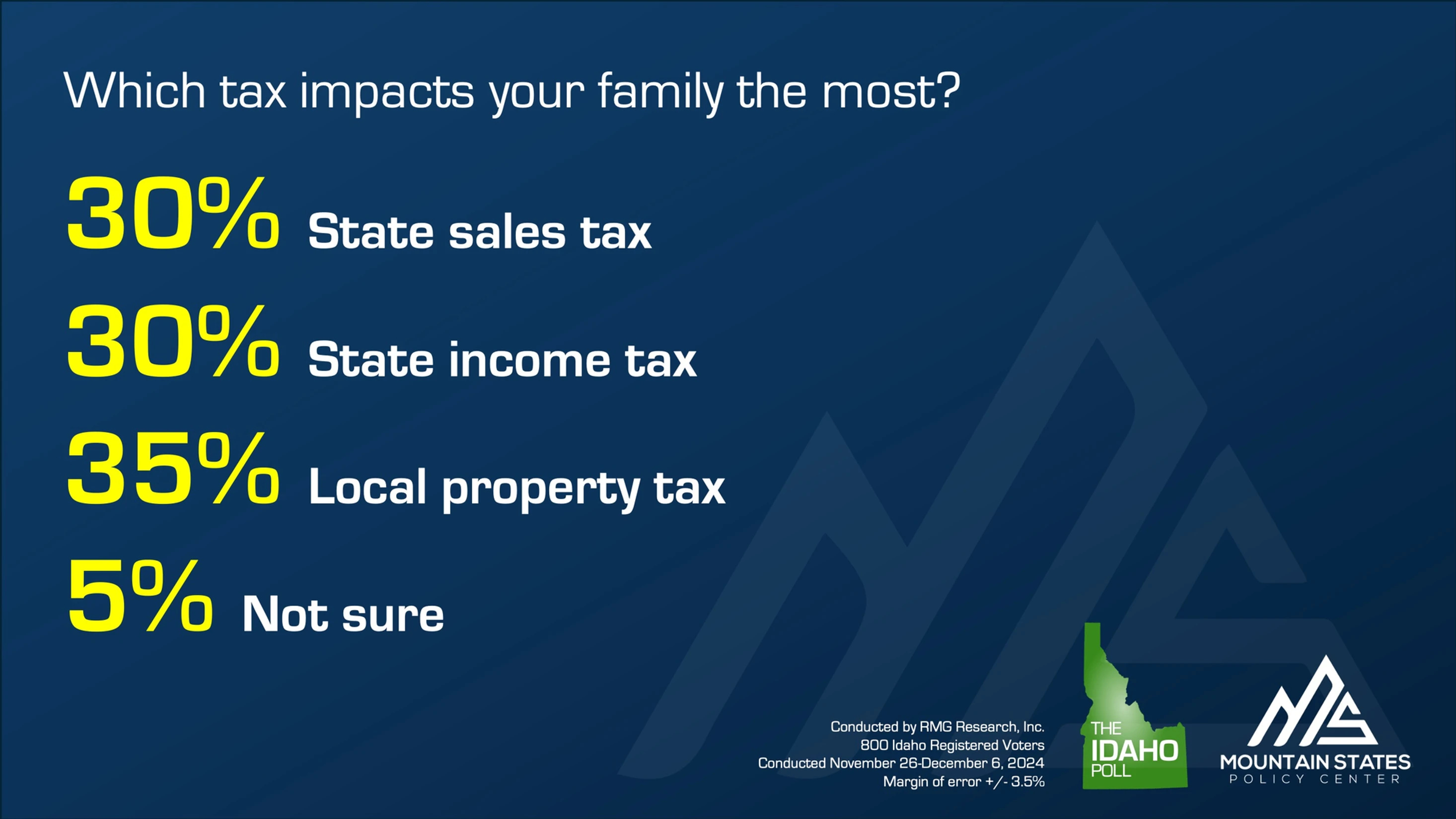 Which tax impacts your family the most?

30% State sales tax

30% State income tax

35% Local property tax

5% Not sure

Conducted by RMG Research, Inc.
800 Idaho Registered Voters
Conducted November 26-December 6, 2024
Margin of error +/- 3.5%

THE IDAHO POLL

MOUNTAIN STATES
POLICY CENTER